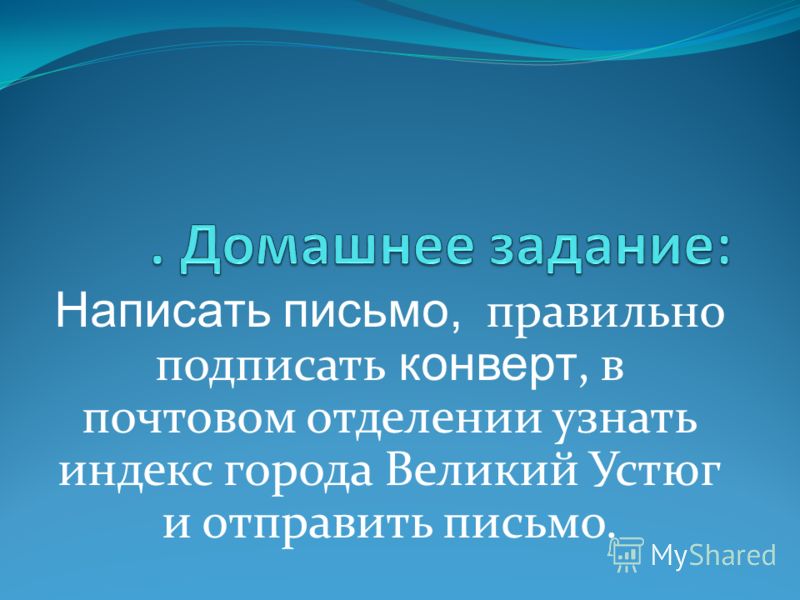 . Домашнее задание:

Написать письмо, правильно подписать конверт, в почтовом отделении узнать индекс города Великий Устюг и отправить письмо.

MyShared